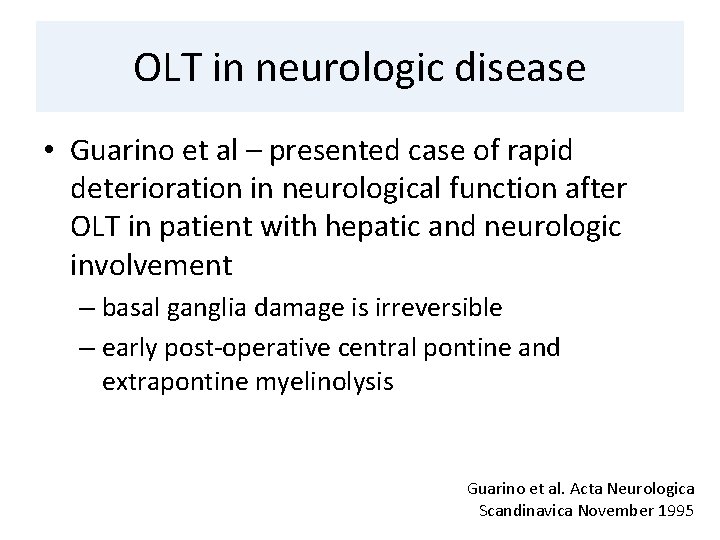 OLT in neurologic disease

• Guarino et al – presented case of rapid deterioration in neurological function after OLT in patient with hepatic and neurologic involvement

– basal ganglia damage is irreversible

– early post-operative central pontine and extrapontine myelinolysis

Guarino et al. Acta Neurologica Scandinavica November 1995